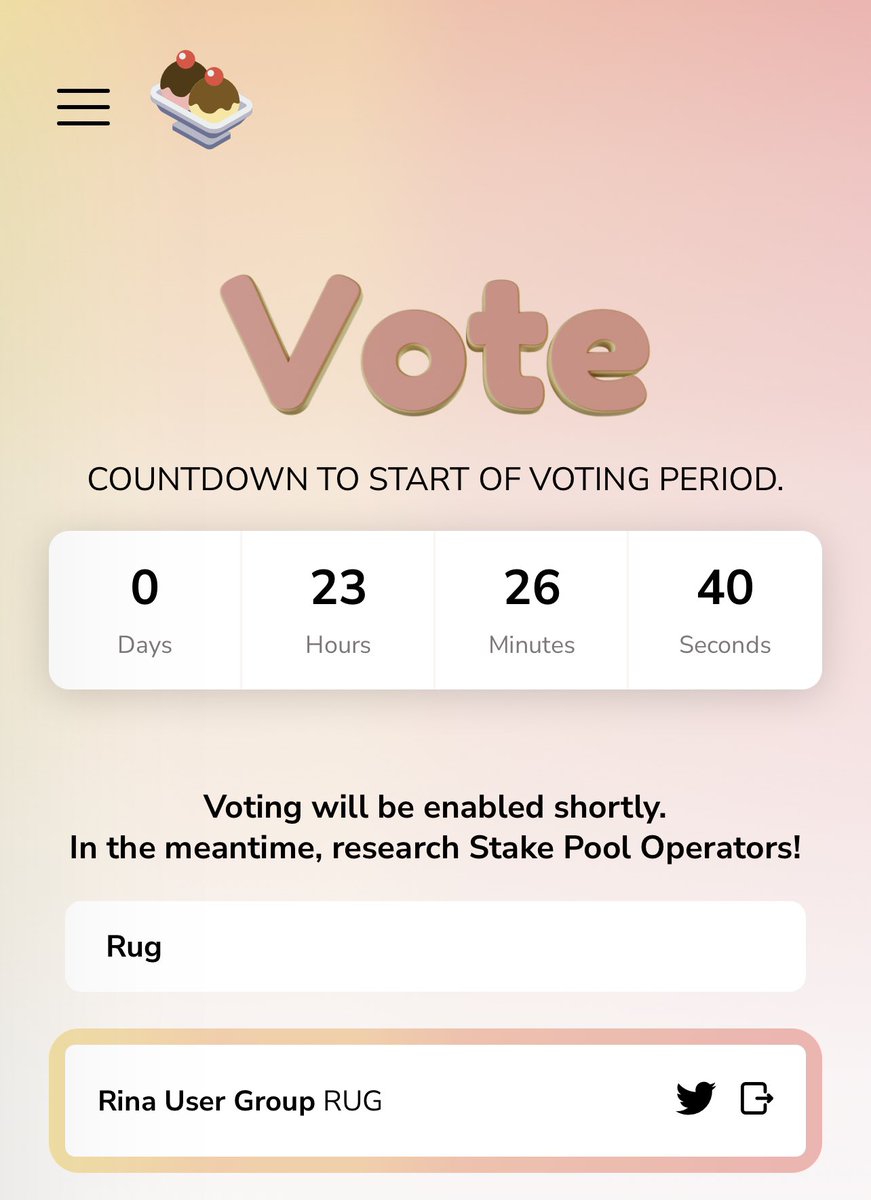 Vote

COUNTDOWN TO START OF VOTING PERIOD.

| 0 | 23 | 26 | 40 |
|---|---|---|---|
| Days | Hours | Minutes | Seconds |

Voting will be enabled shortly.
In the meantime, research Stake Pool Operators!

Rug

Rina User Group RUG